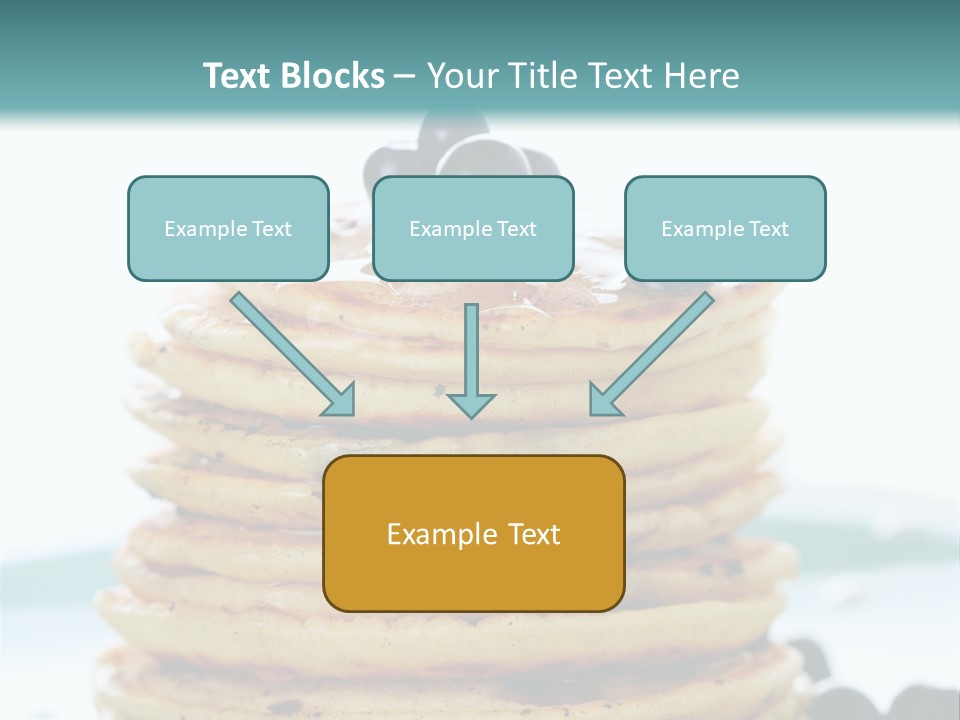 Text Blocks – Your Title Text Here

Example Text

Example Text

Example Text

Example Text